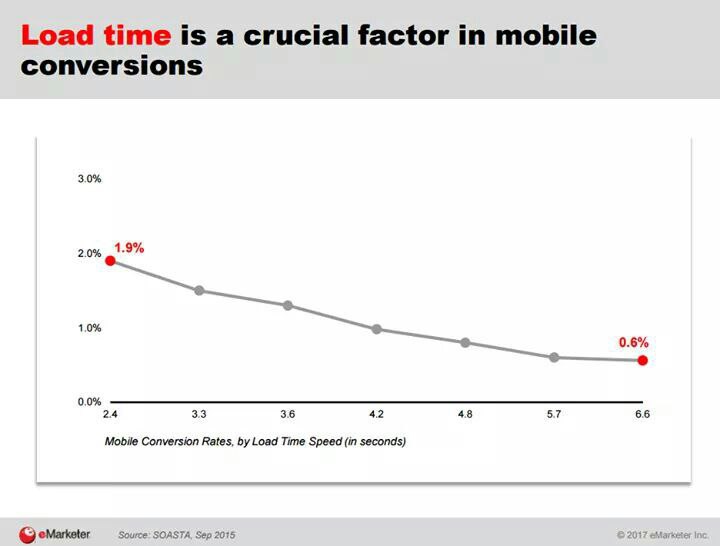 Load time is a crucial factor in mobile conversions

3.0%
2.0%
1.0%
0.0%

1.9%
0.6%

2.4
3.3
3.6
4.2
4.8
5.7
6.6

Mobile Conversion Rates, by Load Time Speed (in seconds)

eMarketer Source: SOASTA, Sep 2015 © 2017 eMarketer Inc.